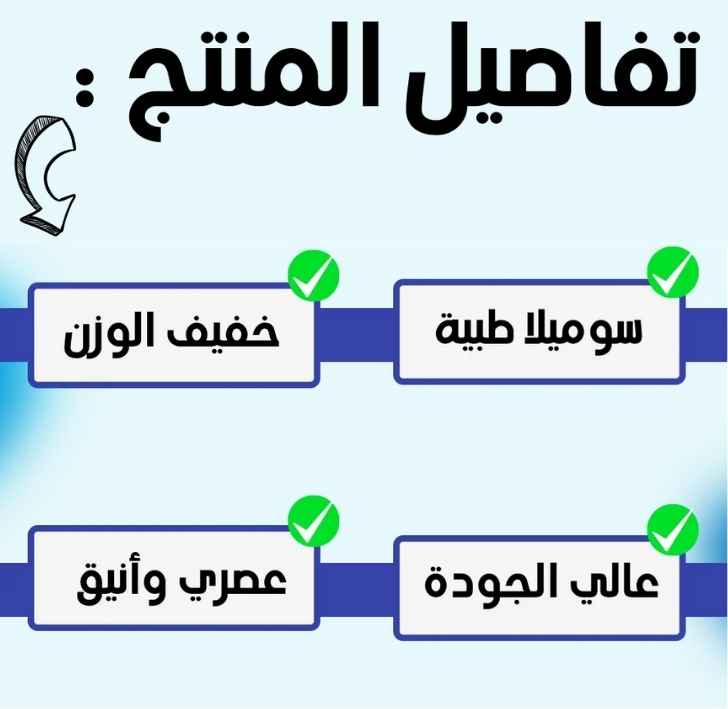 تفاصيل المنتج :

سوميلا طبية

خفيف الوزن

عالي الجودة

عصري وأنيق